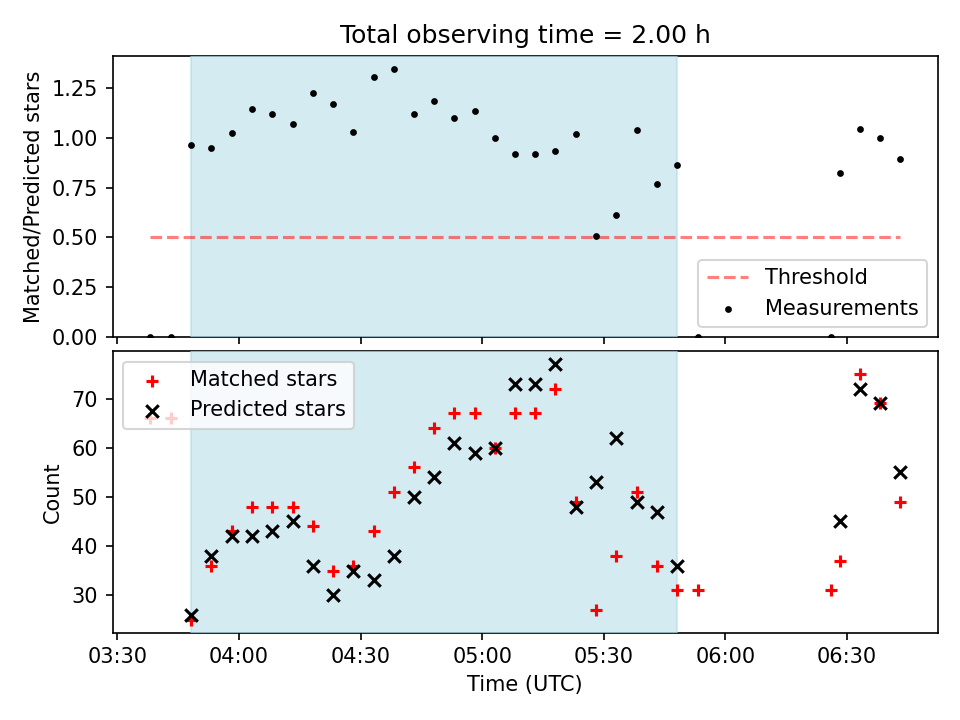 Total observing time = 2.00 h

Matched/Predicted stars

1.25
1.00
0.75
0.50
0.25
0.00

Threshold
Measurements

Matched stars
Predicted stars

Count

70
60
50
40
30

03:30 04:00 04:30 05:00 05:30 06:00 06:30

Time (UTC)